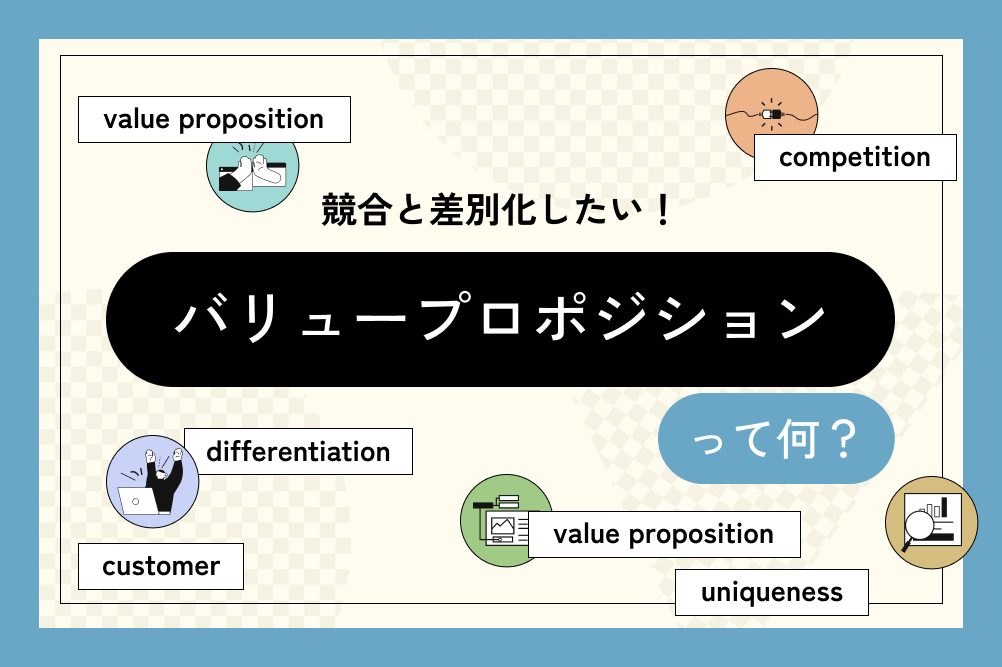 value proposition

competition

競合と差別化したい！

バリュープロポジション

って何？

differentiation

customer

value proposition

uniqueness